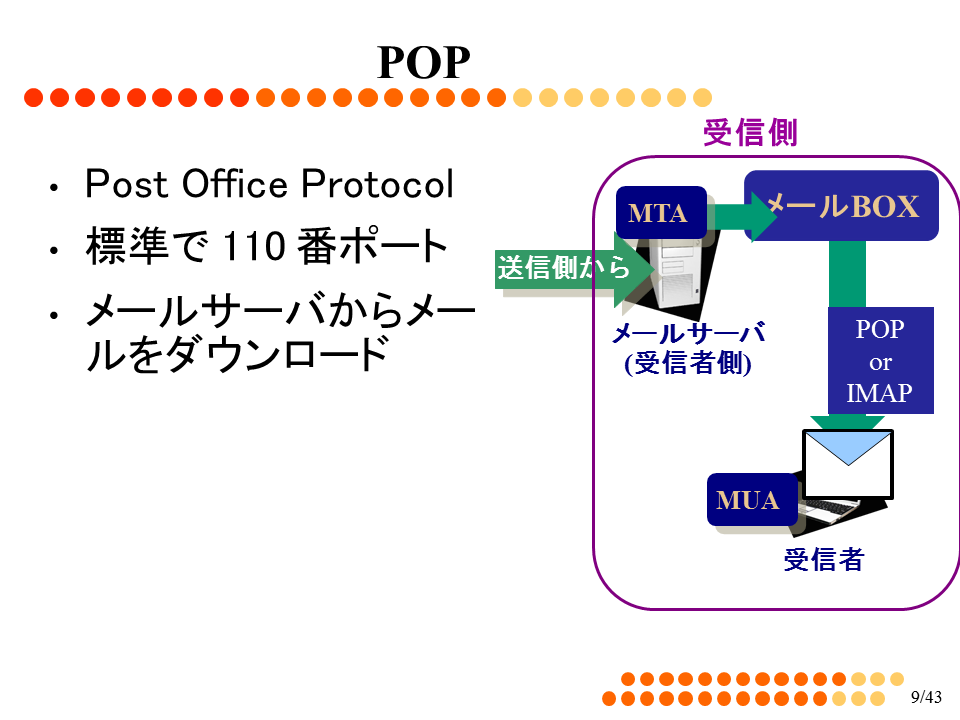 POP

• Post Office Protocol
• 標準で 110 番ポート
• メールサーバからメールをダウンロード

受信側

MTA

メールBOX

送信側から

メールサーバ
(受信者側)

POP
or
IMAP

MUA

受信者

9/43